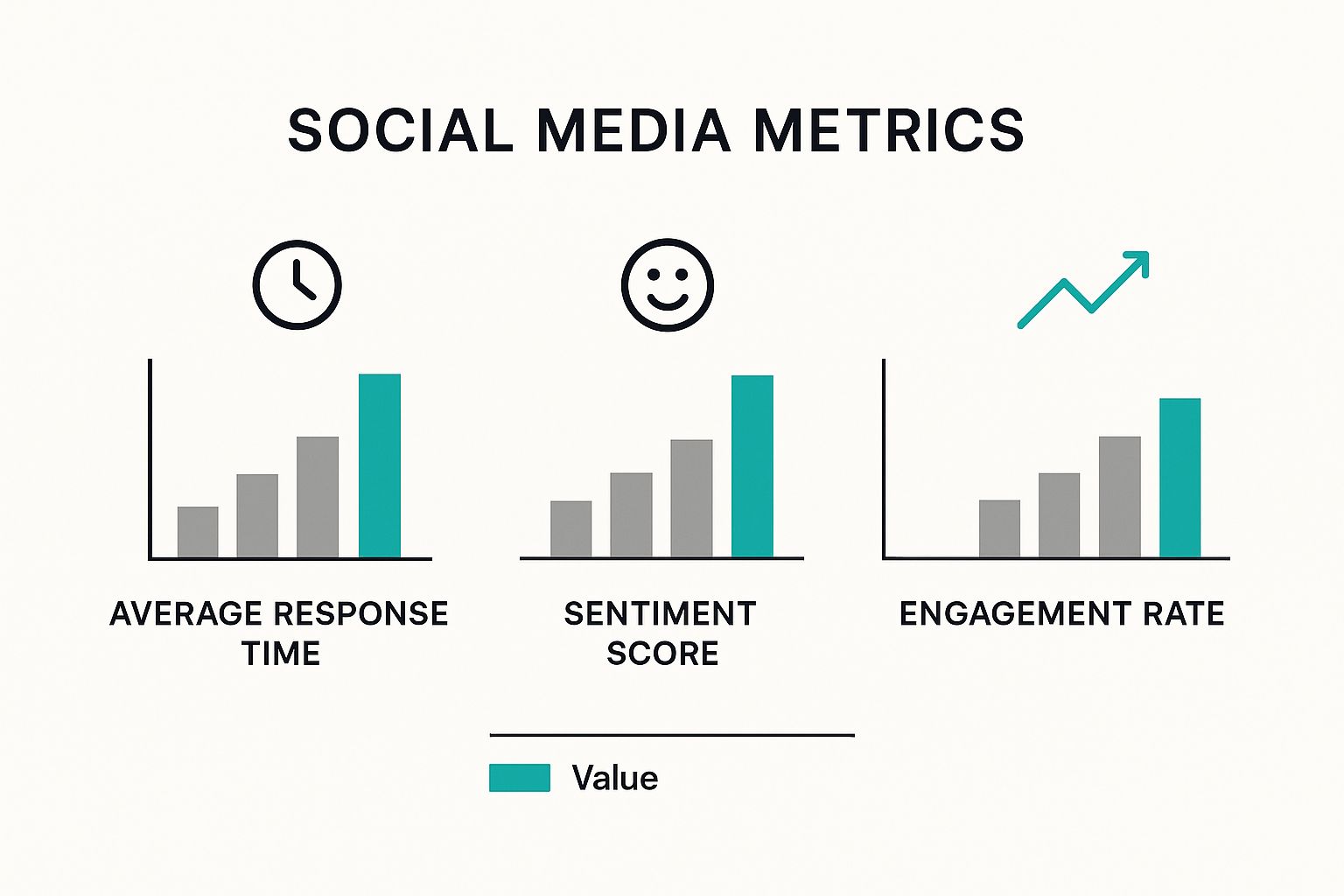 SOCIAL MEDIA METRICS

AVERAGE RESPONSE TIME

SENTIMENT SCORE

ENGAGEMENT RATE

Value